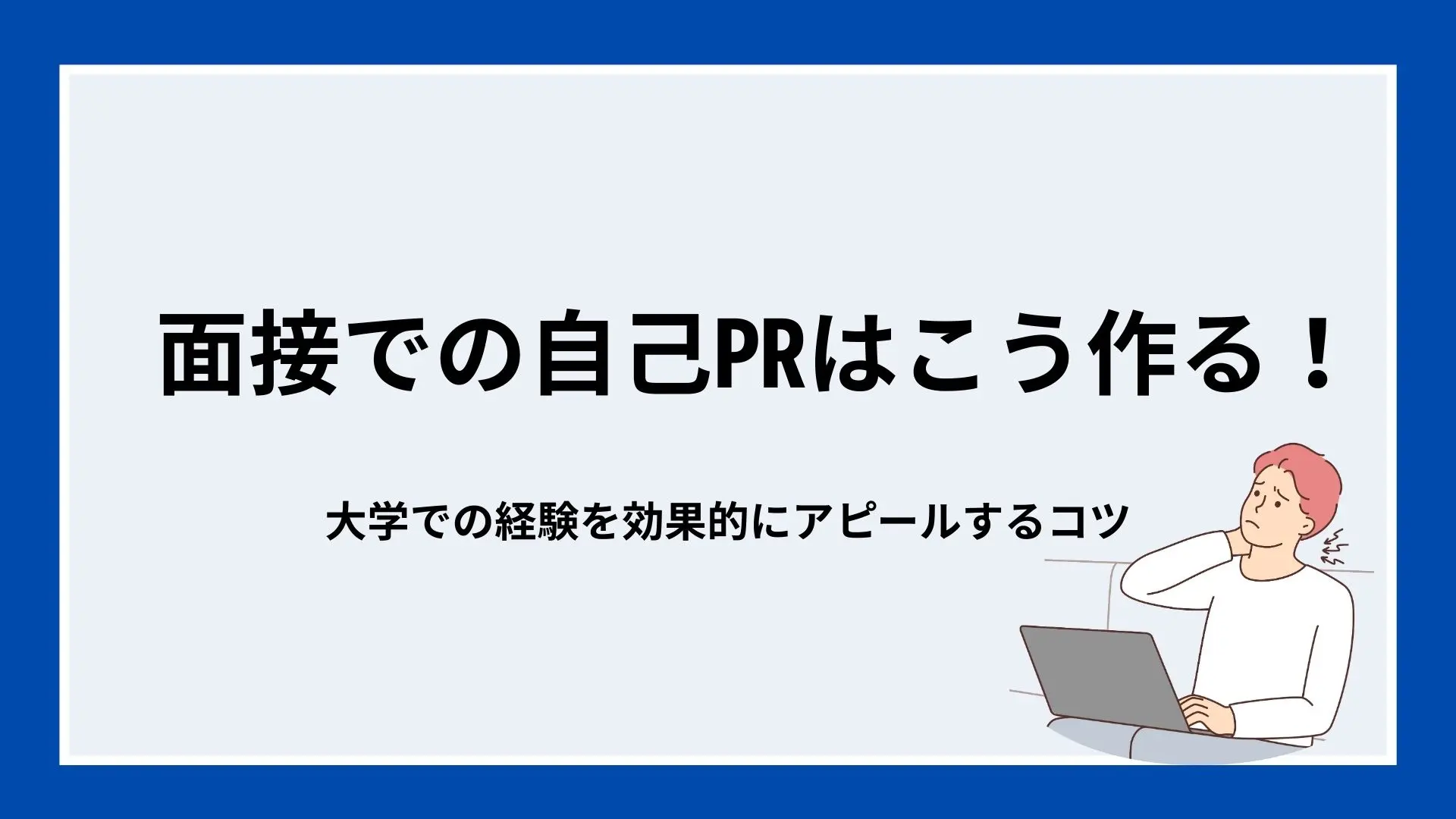 面接での自己PRはこう作る！

大学での経験を効果的にアピールするコツ